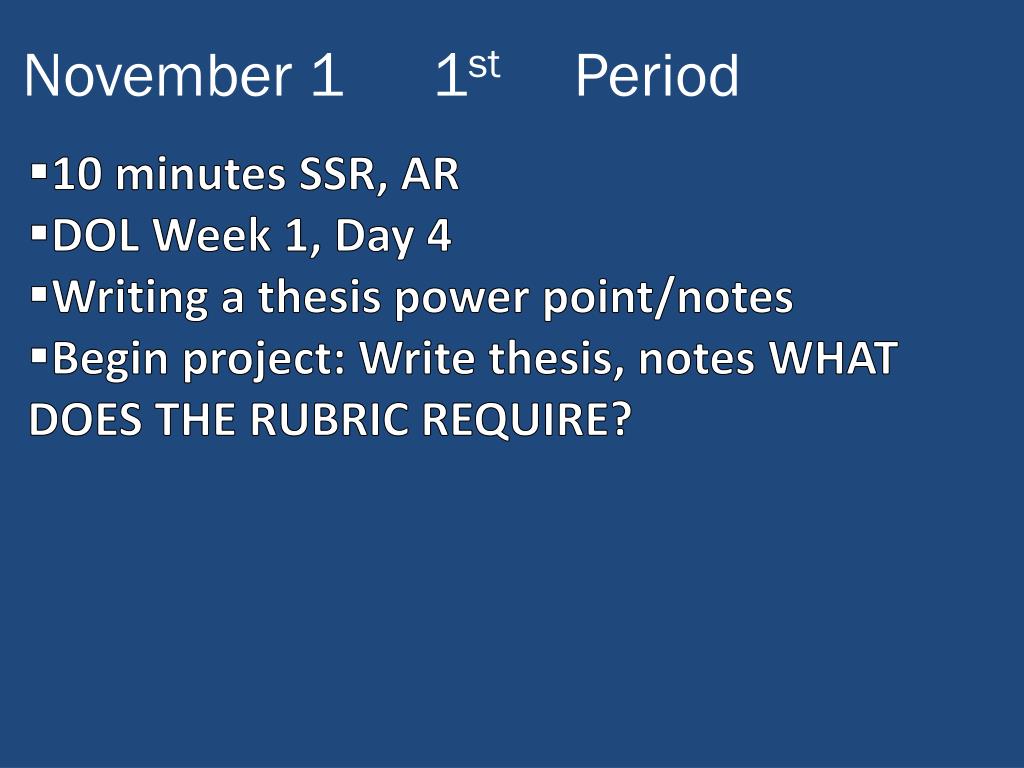 November 1 1st Period

▪10 minutes SSR, AR
▪DOL Week 1, Day 4
▪Writing a thesis power point/notes
▪Begin project: Write thesis, notes WHAT DOES THE RUBRIC REQUIRE?